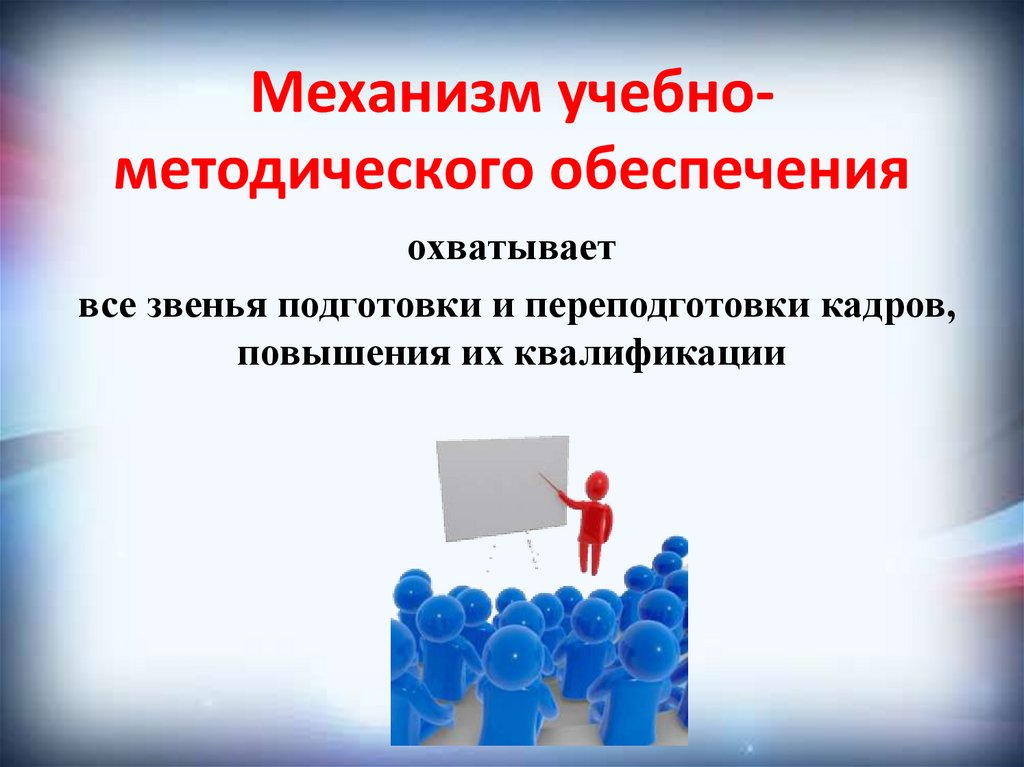 Механизм учебно-методического обеспечения

охватывает

все звенья подготовки и переподготовки кадров, повышения их квалификации